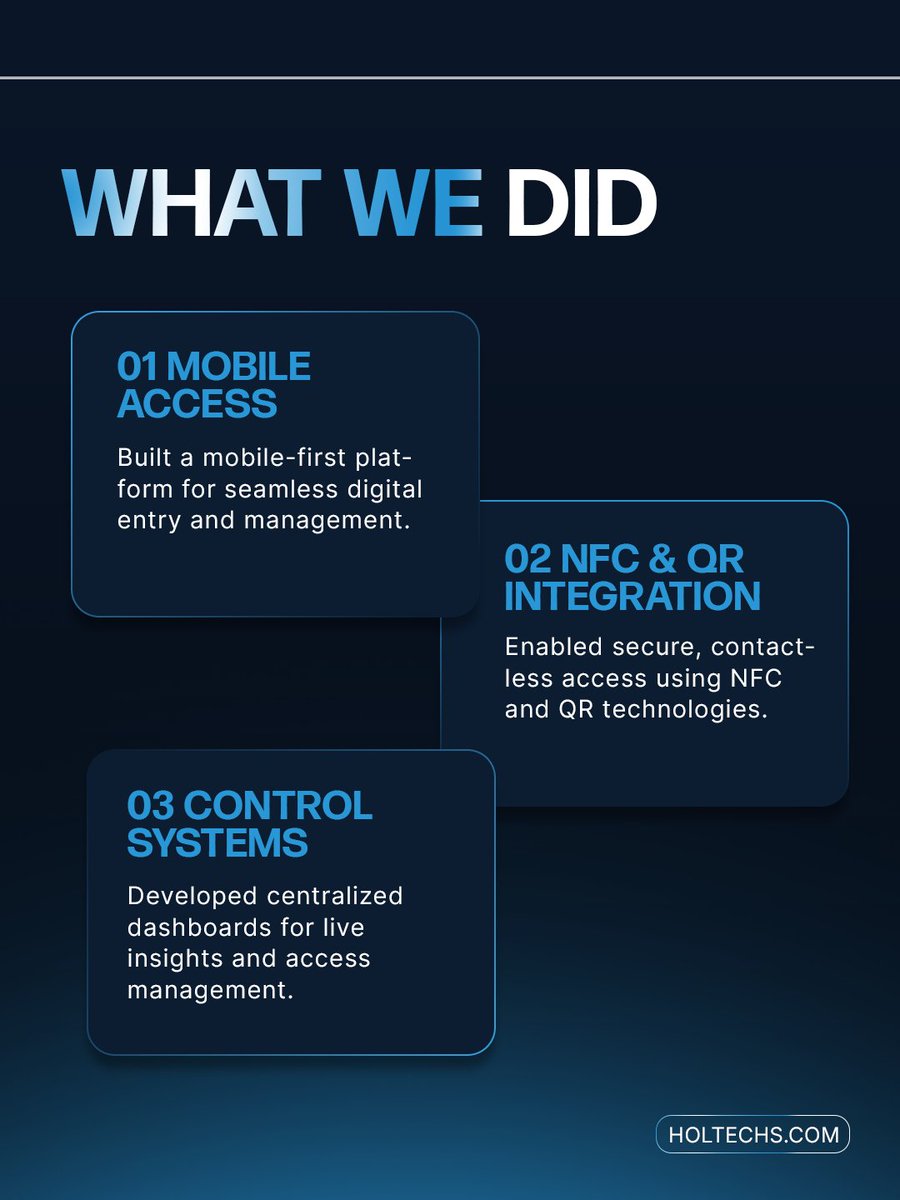 WHAT WE DID

01 MOBILE ACCESS

Built a mobile-first platform for seamless digital entry and management.

02 NFC & QR INTEGRATION

Enabled secure, contactless access using NFC and QR technologies.

03 CONTROL SYSTEMS

Developed centralized dashboards for live insights and access management.

HOLTECHS.COM